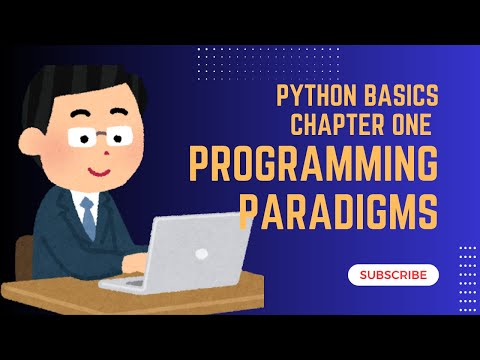 PYTHON BASICS
CHAPTER ONE
PROGRAMMING
PARADIGMS

SUBSCRIBE